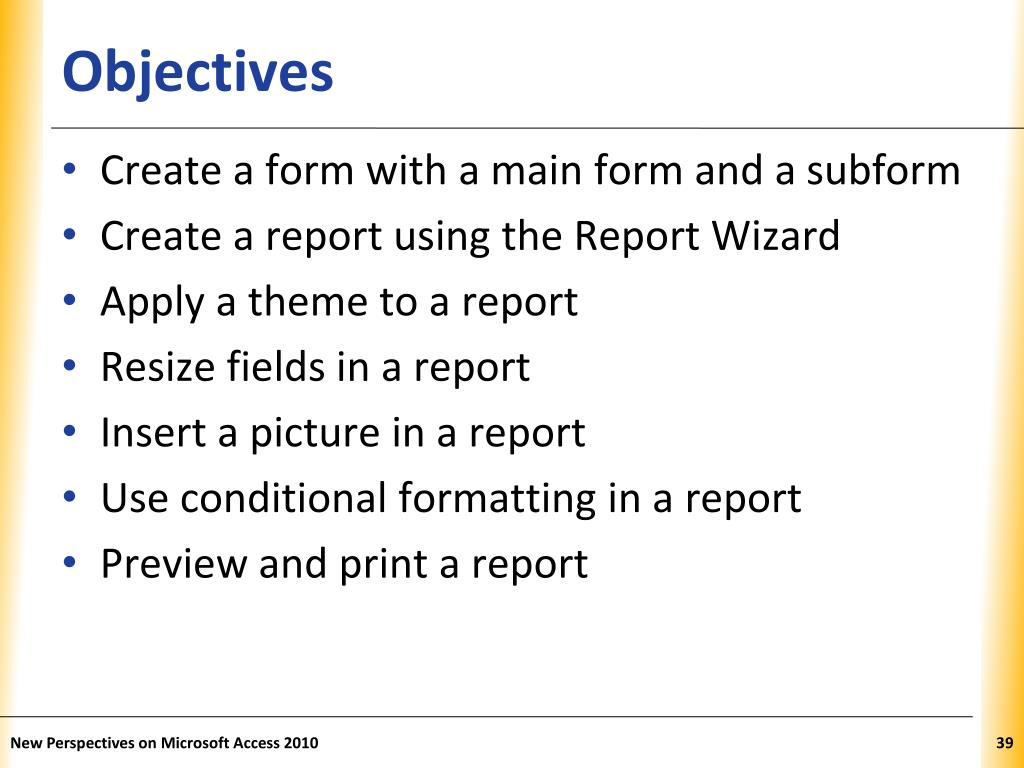 Objectives

• Create a form with a main form and a subform
• Create a report using the Report Wizard
• Apply a theme to a report
• Resize fields in a report
• Insert a picture in a report
• Use conditional formatting in a report
• Preview and print a report

New Perspectives on Microsoft Access 2010

39